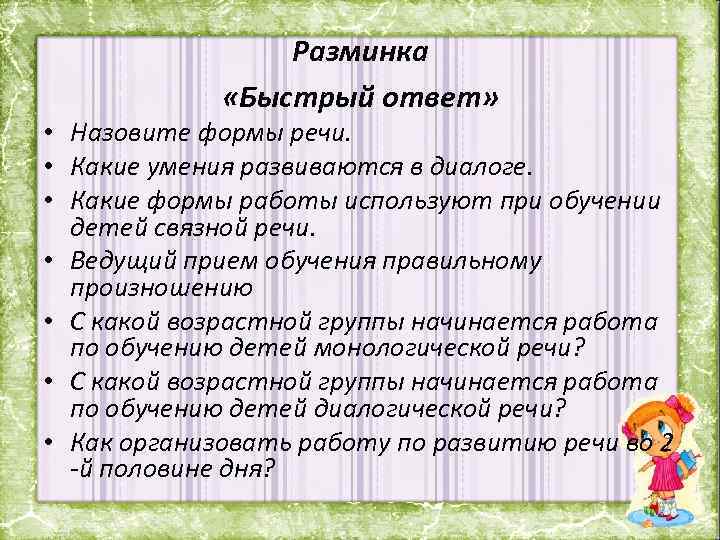 Разминка

«Быстрый ответ»

• Назовите формы речи.
• Какие умения развиваются в диалоге.
• Какие формы работы используют при обучении детей связной речи.
• Ведущий прием обучения правильному произношению
• С какой возрастной группы начинается работа по обучению детей монологической речи?
• С какой возрастной группы начинается работа по обучению детей диалогической речи?
• Как организовать работу по развитию речи во 2 -й половине дня?